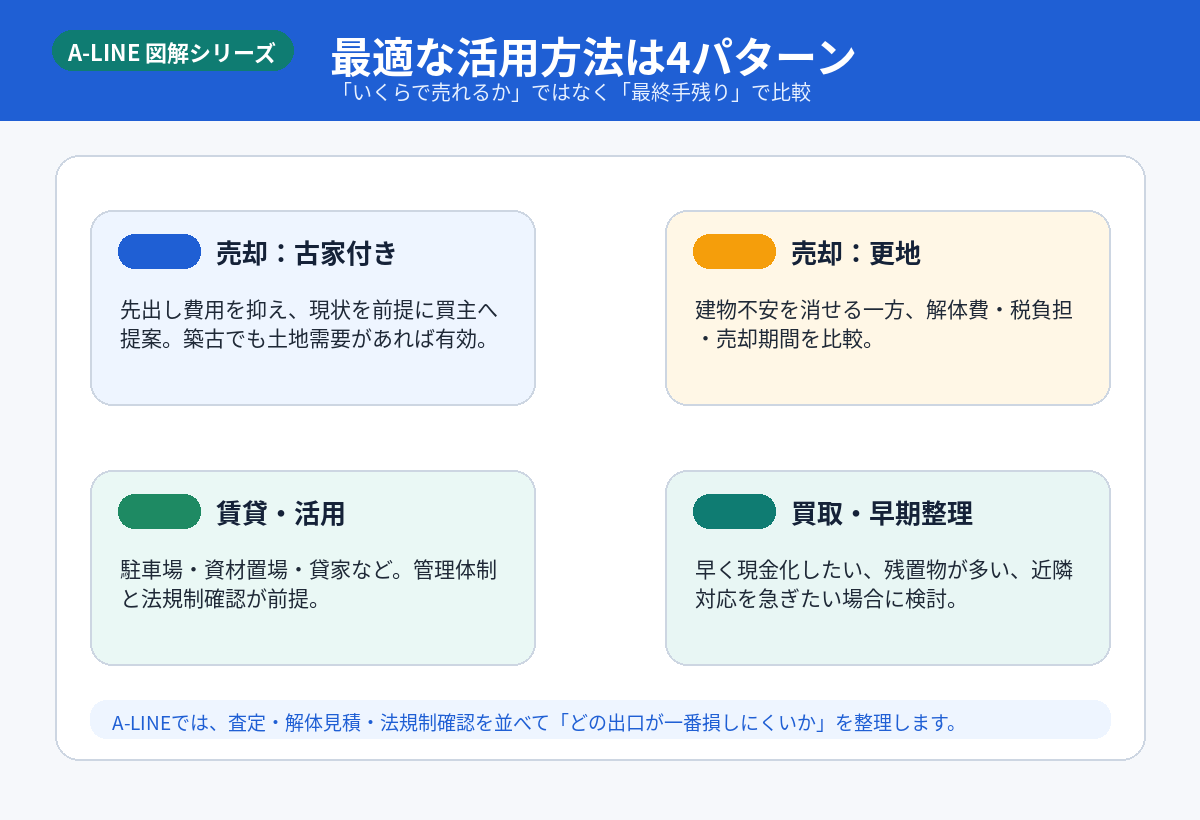 A-LINE 図解シリーズ

最適な活用方法は4パターン

「いくらで売れるか」ではなく「最終手残り」で比較

売却：古家付き

先出し費用を抑え、現状を前提に買主へ提案。築古でも土地需要があれば有効。

売却：更地

建物不安を消せる一方、解体費・税負担・売却期間を比較。

賃貸・活用

駐車場・資材置場・貸家など。管理体制と法規制確認が前提。

買取・早期整理

早く現金化したい、残置物が多い、近隣対応を急ぎたい場合に検討。

A-LINEでは、査定・解体見積・法規制確認を並べて「どの出口が一番損しにくいか」を整理します。